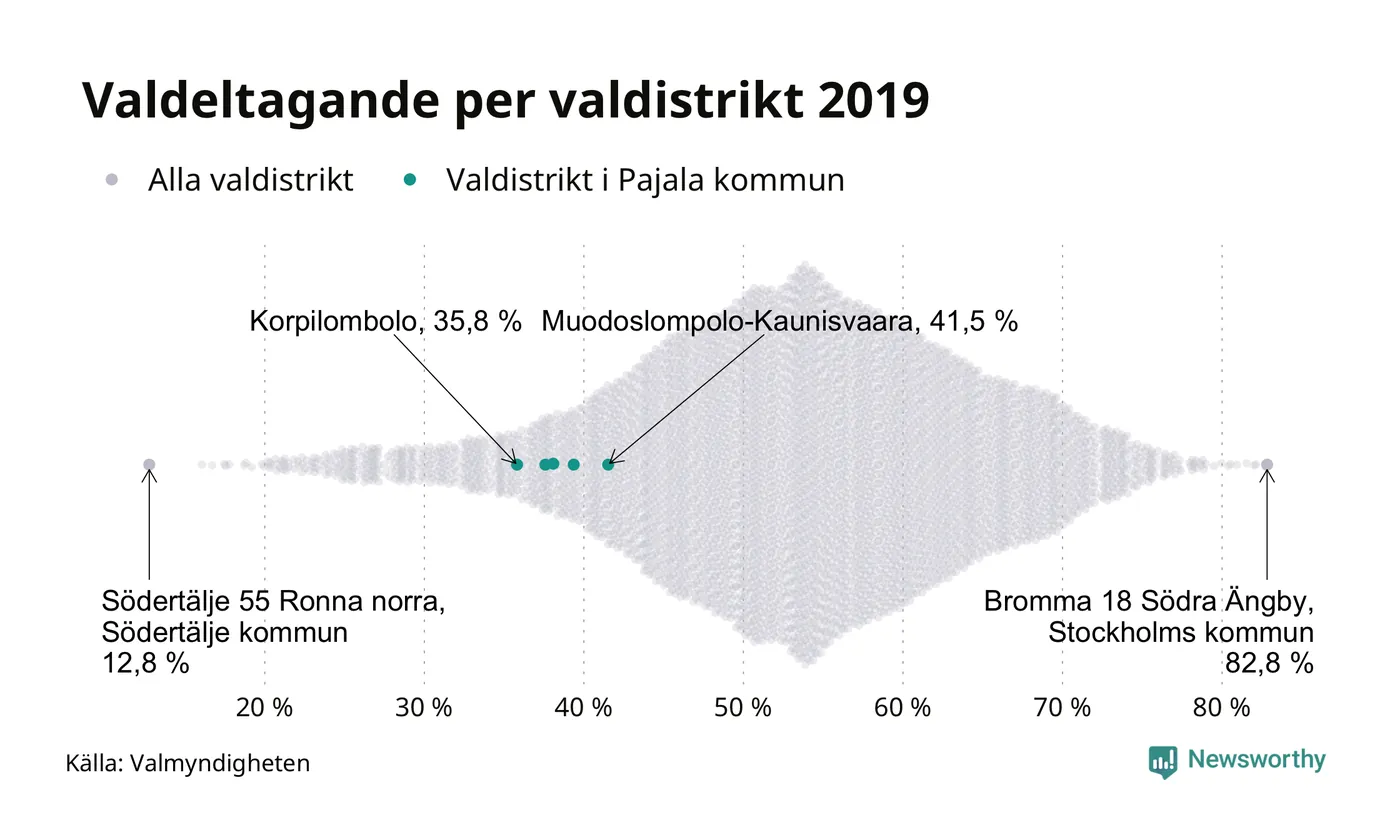 Valdeltagande per valdistrikt 2019

Alla valdistrikt
Valdistrikt i Pajala kommun

Korpilombolo, 35,8 %
Muodoslompolo-Kaunisvaara, 41,5 %

Södertälje 55 Ronna norra, Södertälje kommun 12,8 %

Bromma 18 Södra Ängby, Stockholms kommun 82,8 %

20 %
30 %
40 %
50 %
60 %
70 %
80 %

Källa: Valmyndigheten

Newsworthy